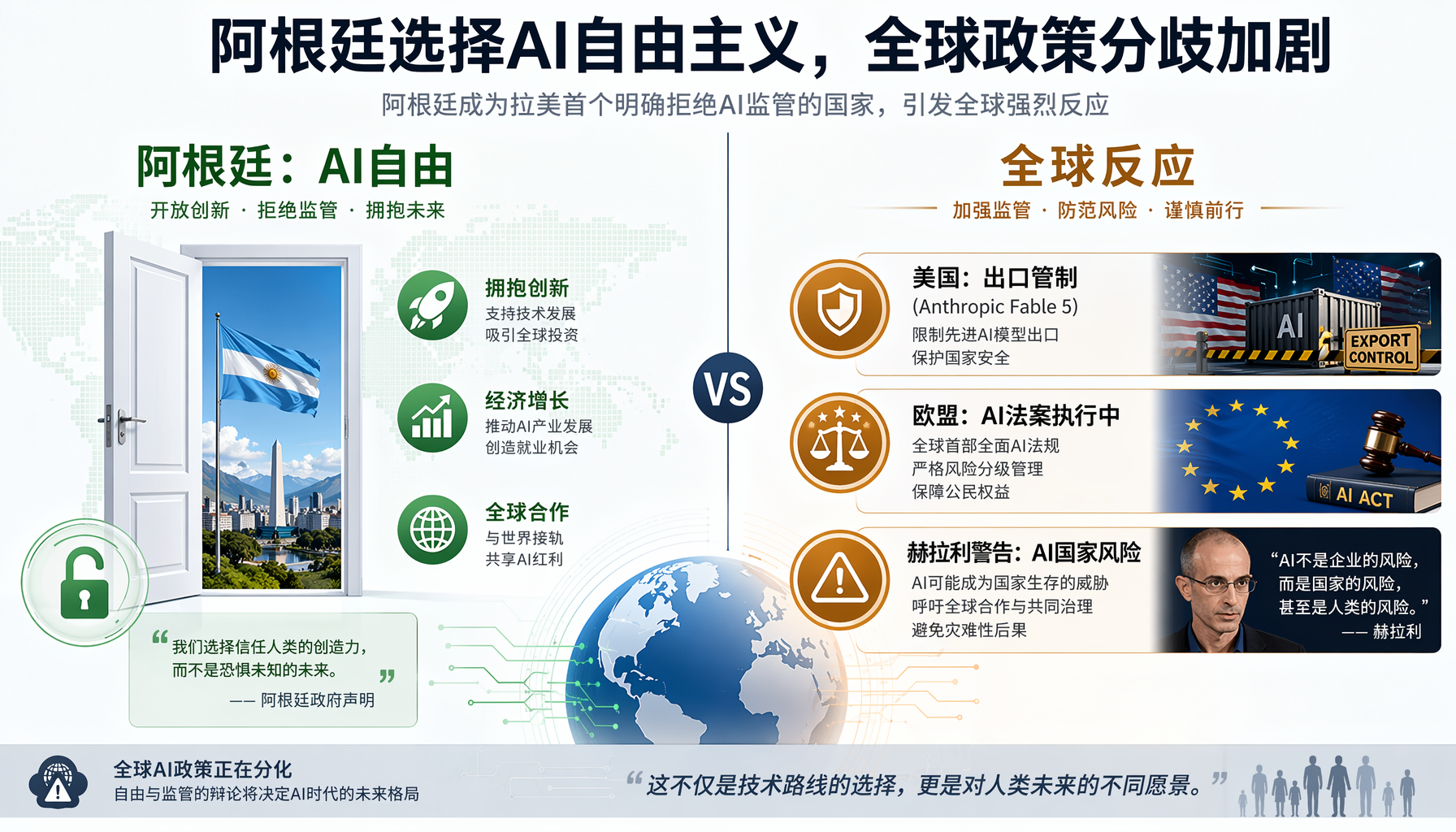 阿根廷选择AI自由主义，全球政策分歧加剧

阿根廷成为拉美首个明确拒绝AI监管的国家，引发全球强烈反应

阿根廷：AI自由

开放创新 · 拒绝监管 · 拥抱未来

拥抱创新
支持技术发展
吸引全球投资

经济增长
推动AI产业发展
创造就业机会

全球合作
与世界接轨
共享AI红利

“我们选择信任人类的创造力，而不是恐惧未知的未来。”
—— 阿根廷政府声明

VS

全球反应

加强监管 · 防范风险 · 谨慎前行

美国：出口管制
(Anthropic Fable 5)
限制先进AI模型出口
保护国家安全

AI

EXPORT CONTROL

欧盟：AI法案执行中
全球首部全面AI法规
严格风险分级管理
保障公民权益

AI ACT

赫拉利警告：AI国家风险
AI可能成为国家生存的威胁
呼吁全球合作与共同治理
避免灾难性后果

“AI不是企业的风险，而是国家的风险，甚至是人类的风险。”
—— 赫拉利

全球AI政策正在分化
自由与监管的辩论将决定AI时代的未来格局

“这不仅是技术路线的选择，更是对人类未来的不同愿景。”